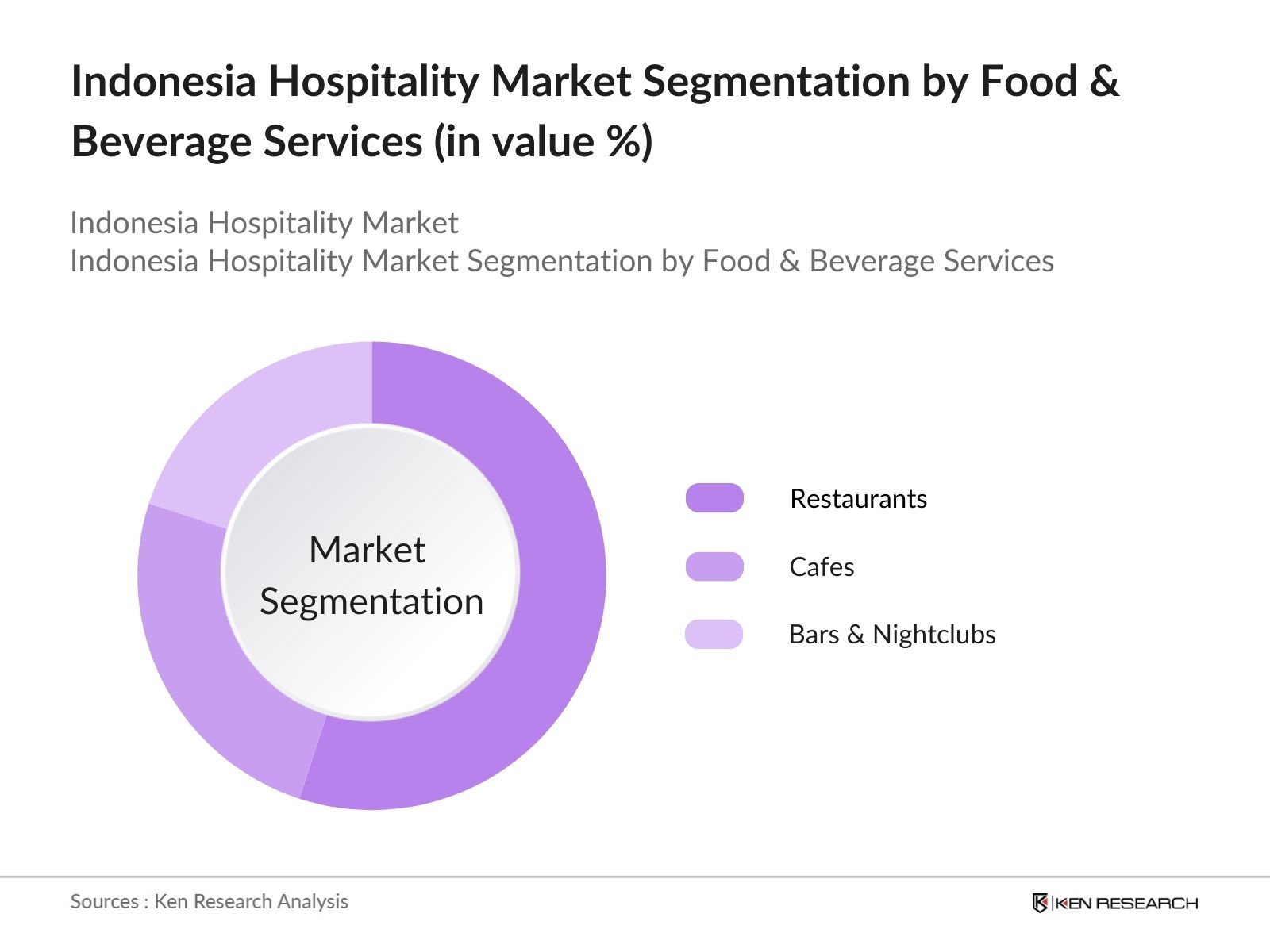 Indonesia Hospitality Market Segmentation by Food & Beverage Services (in value %)

Indonesia Hospitality Market
Indonesia Hospitality Market Segmentation by Food & Beverage Services

Market Segmentation

Restaurants

Cafes

Bars & Nightclubs

Sources : Ken Research Analysis

KEN RESEARCH